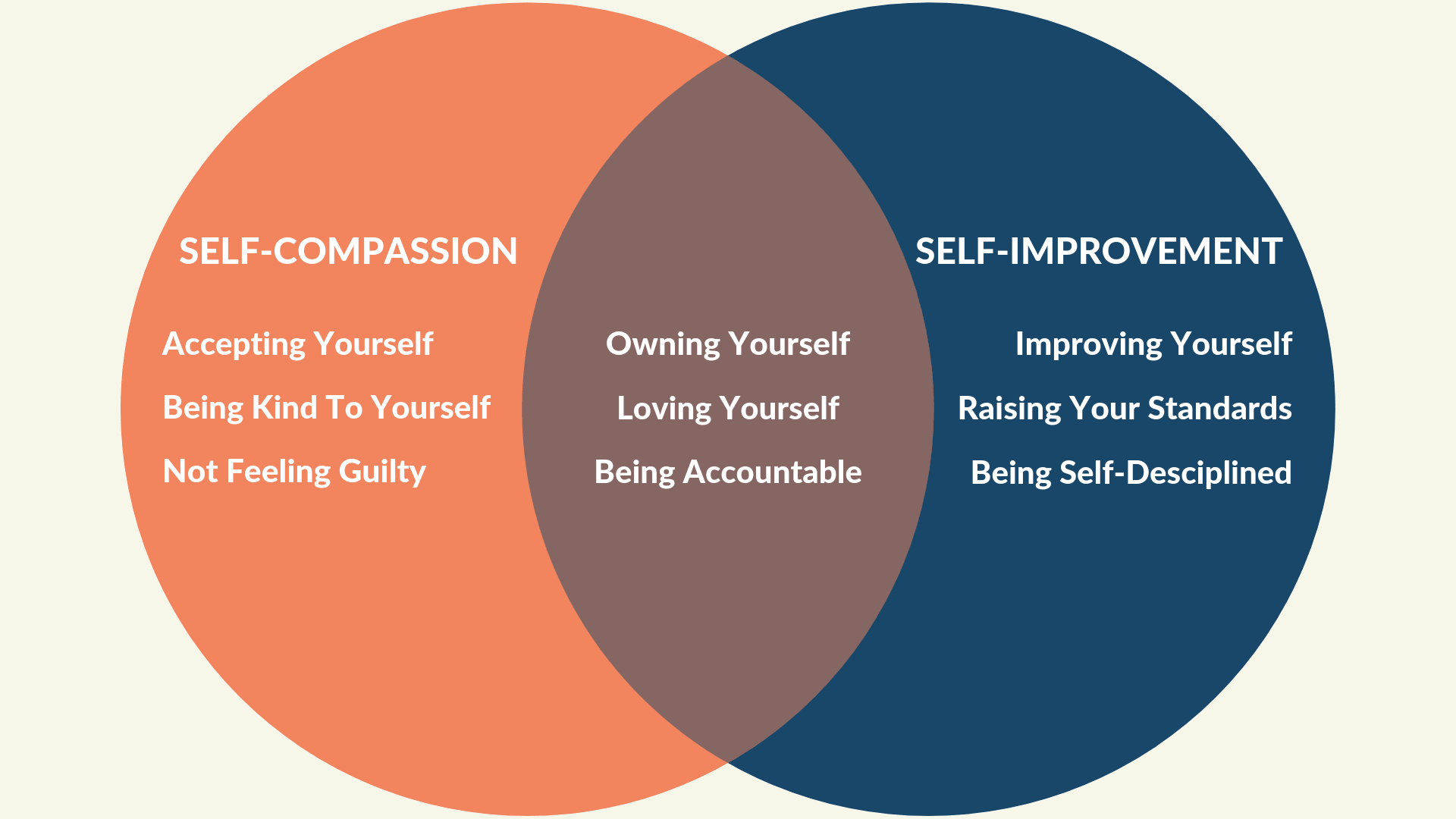 SELF-COMPASSION

Accepting Yourself

Being Kind To Yourself

Not Feeling Guilty

Owning Yourself

Loving Yourself

Being Accountable

SELF-IMPROVEMENT

Improving Yourself

Raising Your Standards

Being Self-Desciplined